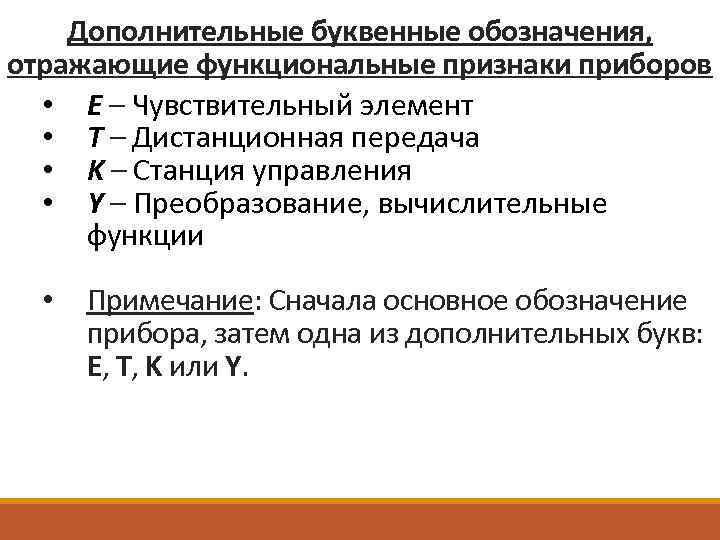 Дополнительные буквенные обозначения, отражающие функциональные признаки приборов

• E – Чувствительный элемент
• T – Дистанционная передача
• K – Станция управления
• Y – Преобразование, вычислительные функции

• Примечание: Сначала основное обозначение прибора, затем одна из дополнительных букв: E, T, K или Y.